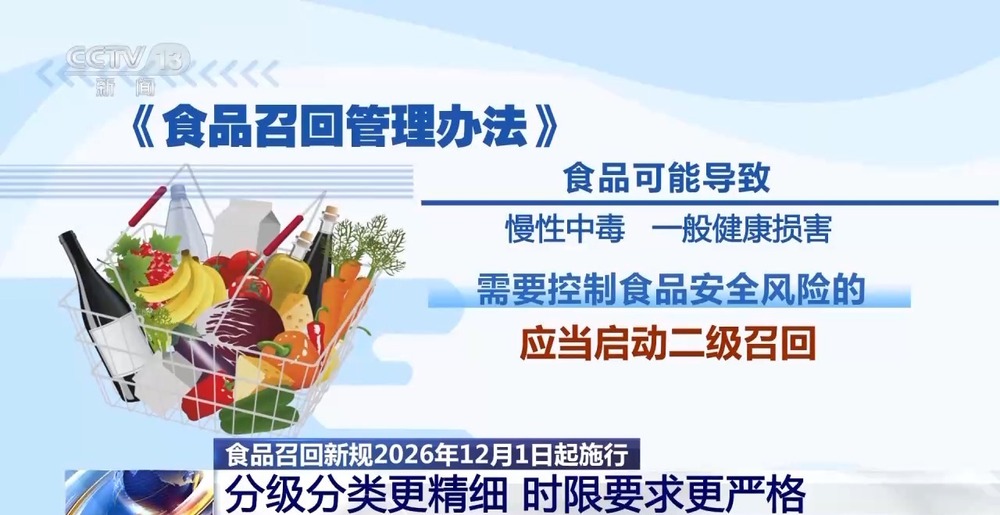 CCTV 13
新闻

《食品召回管理办法》

食品可能导致

慢性中毒 一般健康损害

需要控制食品安全风险的

应当启动二级召回

食品召回新规2026年12月1日起施行

分级分类更精细 时限要求更严格